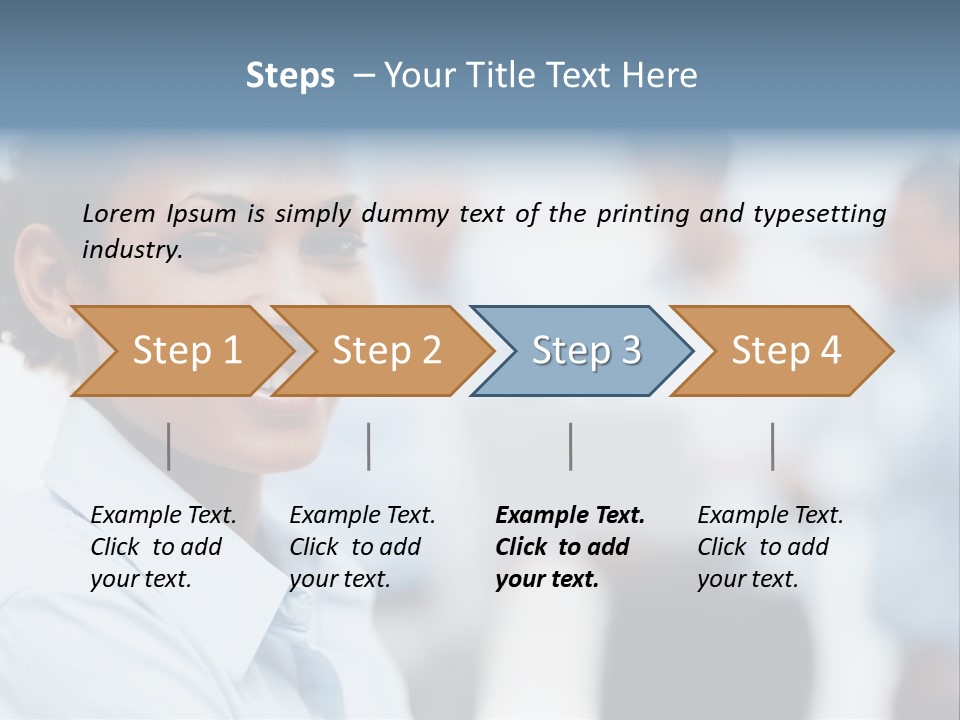 Steps – Your Title Text Here

Lorem Ipsum is simply dummy text of the printing and typesetting industry.

Step 1

Step 2

Step 3

Step 4

Example Text. Click to add your text.

Example Text. Click to add your text.

Example Text. Click to add your text.

Example Text. Click to add your text.